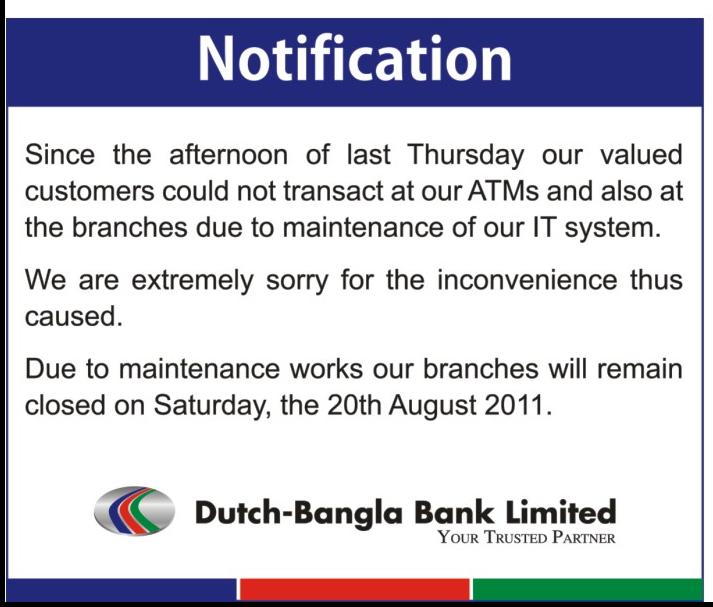 Notification

Since the afternoon of last Thursday our valued customers could not transact at our ATMs and also at the branches due to maintenance of our IT system.

We are extremely sorry for the inconvenience thus caused.

Due to maintenance works our branches will remain closed on Saturday, the 20th August 2011.

Dutch-Bangla Bank Limited
YOUR TRUSTED PARTNER